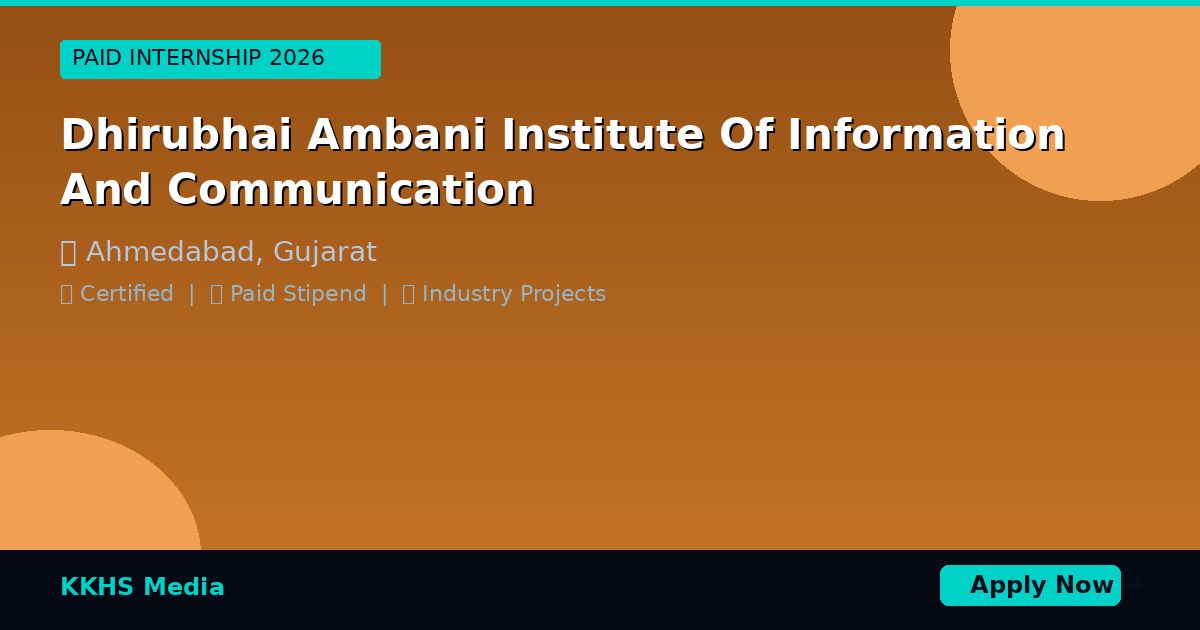 PAID INTERNSHIP 2026

Dhirubhai Ambani Institute Of Information And Communication

Ahmedabad, Gujarat

Certified | Paid Stipend | Industry Projects

KKHS Media

Apply Now